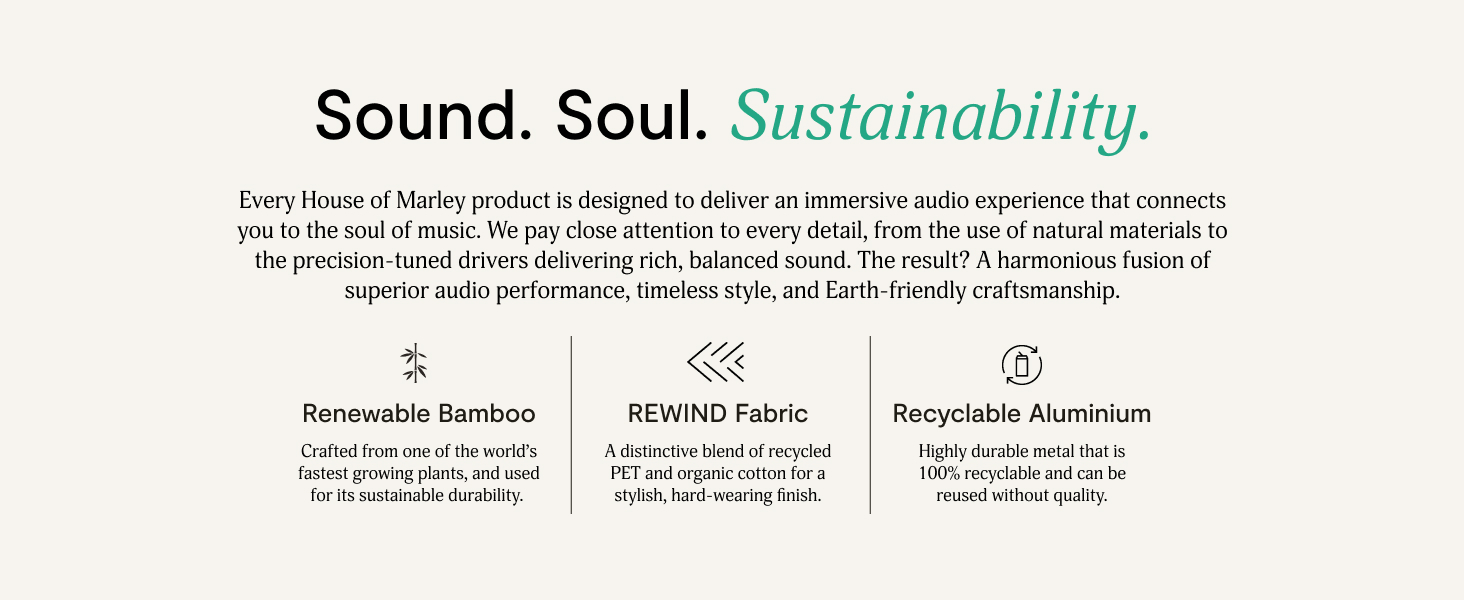 Sound. Soul. Sustainability.

Every House of Marley product is designed to deliver an immersive audio experience that connects you to the soul of music. We pay close attention to every detail, from the use of natural materials to the precision-tuned drivers delivering rich, balanced sound. The result? A harmonious fusion of superior audio performance, timeless style, and Earth-friendly craftsmanship.

Renewable Bamboo

Crafted from one of the world's fastest growing plants, and used for its sustainable durability.

REWIND Fabric

A distinctive blend of recycled PET and organic cotton for a stylish, hard-wearing finish.

Recyclable Aluminium

Highly durable metal that is 100% recyclable and can be reused without quality.